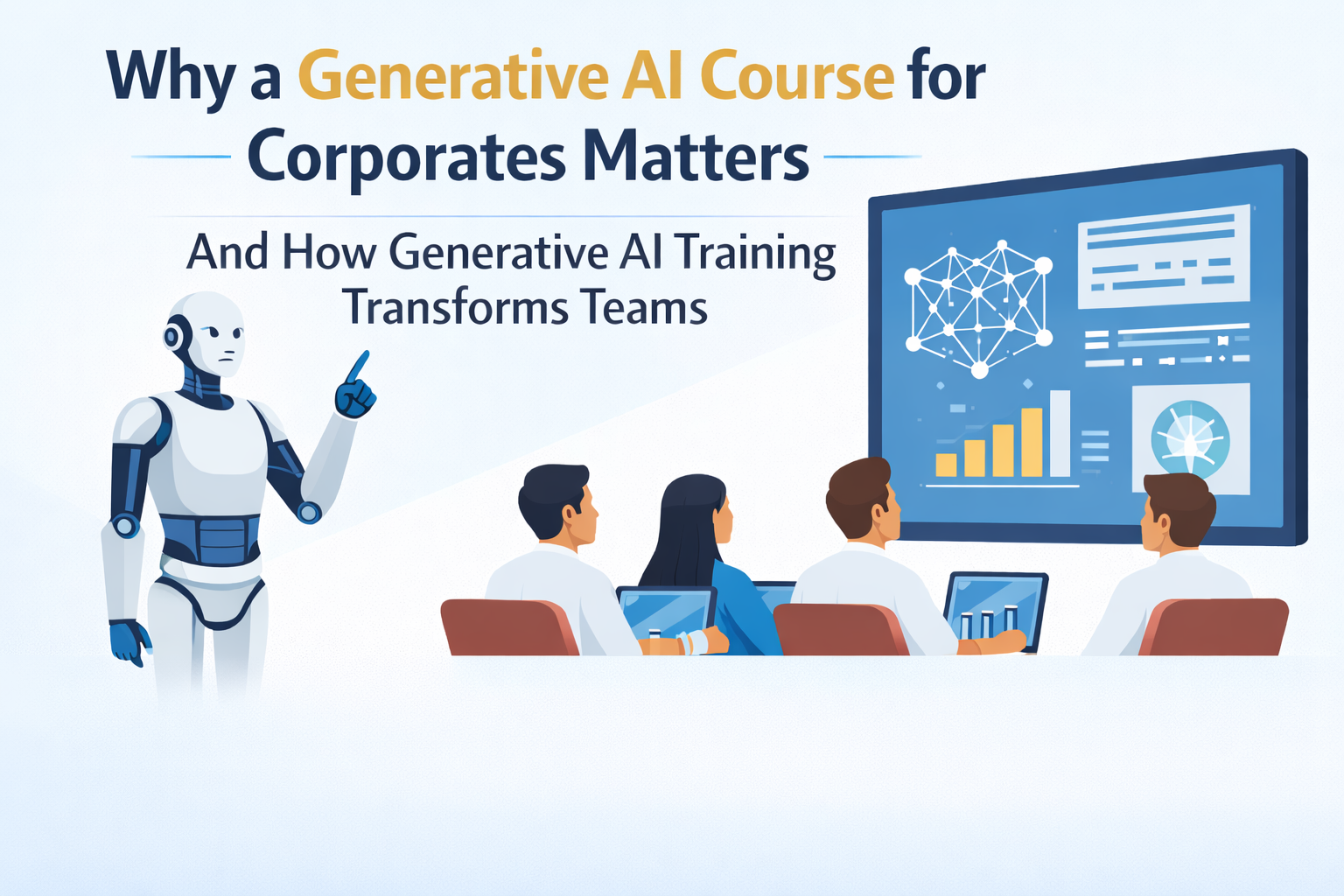 Why a Generative AI Course for Corporates Matters

And How Generative AI Training Transforms Teams